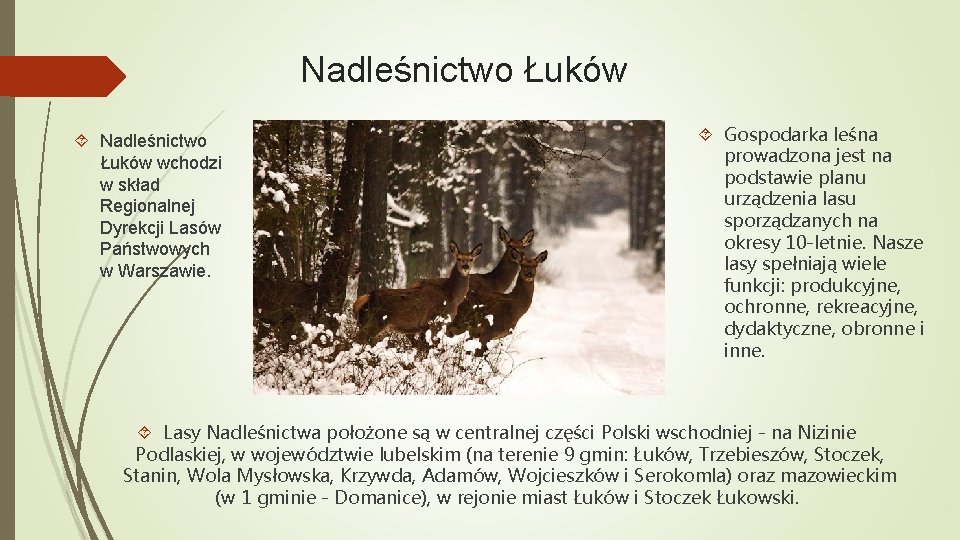 Nadleśnictwo Łuków

Nadleśnictwo Łuków wchodzi w skład Regionalnej Dyrekcji Lasów Państwowych w Warszawie.

Gospodarka leśna prowadzona jest na podstawie planu urządzenia lasu sporządzanych na okresy 10-letnie. Nasze lasy spełniają wiele funkcji: produkcyjne, ochronne, rekreacyjne, dydaktyczne, obronne i inne.

Lasy Nadleśnictwa położone są w centralnej części Polski wschodniej - na Nizinie Podlaskiej, w województwie lubelskim (na terenie 9 gmin: Łuków, Trzebieszów, Stoczek, Stanin, Wola Mysłowska, Krzywda, Adamów, Wojcieszków i Serokomla) oraz mazowieckim (w 1 gminie - Domanice), w rejonie miast Łuków i Stoczek Łukowski.